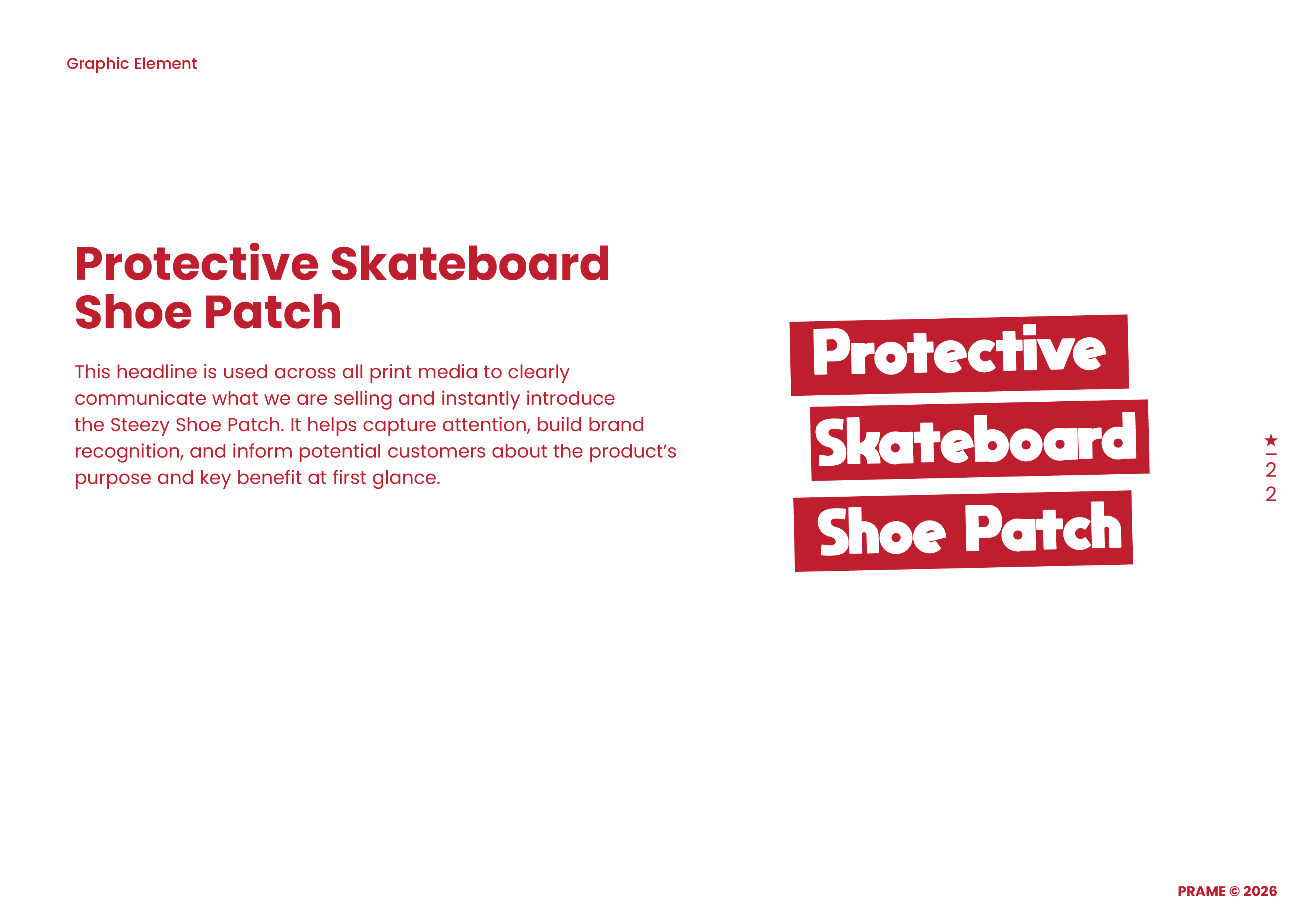 Graphic Element

Protective Skateboard Shoe Patch

This headline is used across all print media to clearly communicate what we are selling and instantly introduce the Steezy Shoe Patch. It helps capture attention, build brand recognition, and inform potential customers about the product’s purpose and key benefit at first glance.

Protective
Skateboard
Shoe Patch

★
—
2
2

PRAME © 2026